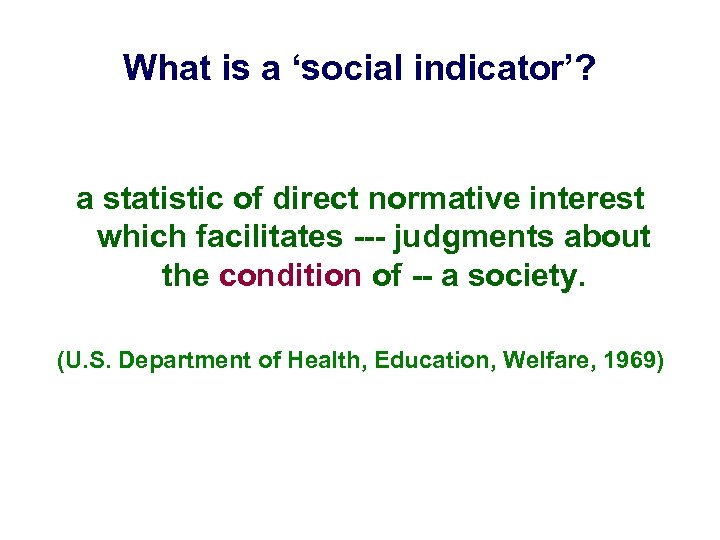 What is a ‘social indicator’?

a statistic of direct normative interest which facilitates --- judgments about the condition of -- a society.

(U.S. Department of Health, Education, Welfare, 1969)